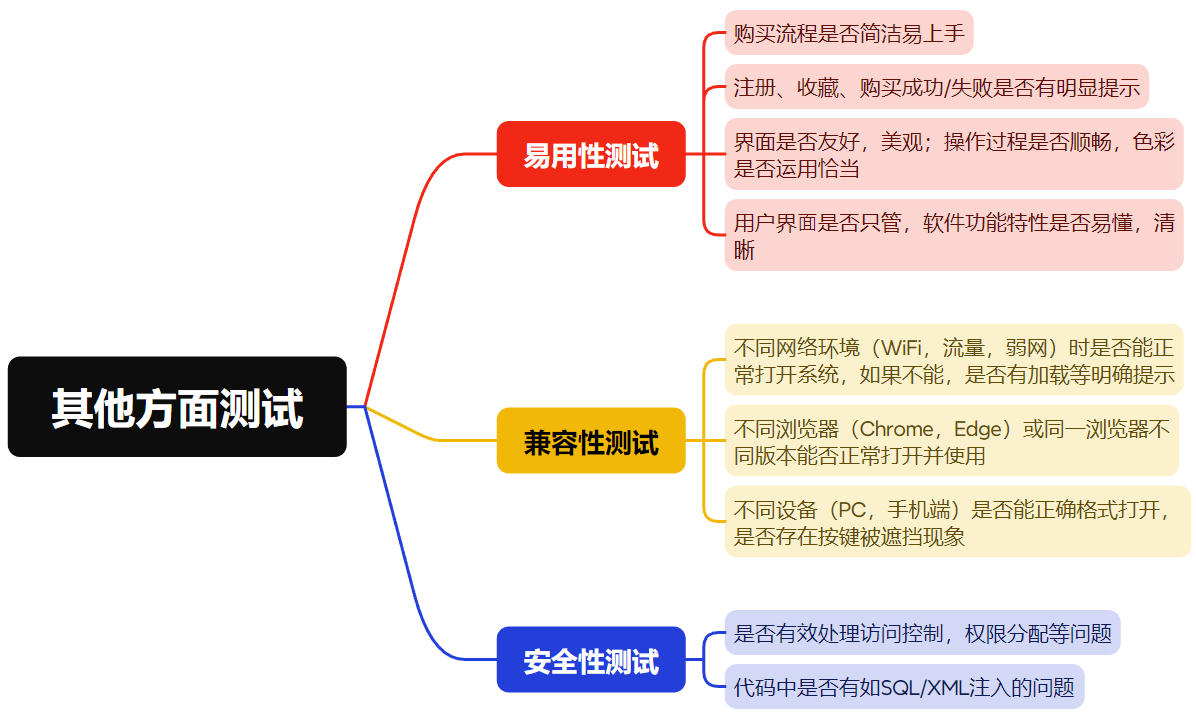 其他方面测试

易用性测试

购买流程是否简洁易上手

注册、收藏、购买成功/失败是否有明显提示

界面是否友好，美观；操作过程是否顺畅，色彩是否运用恰当

用户界面是否只管，软件功能特性是否易懂，清晰

兼容性测试

不同网络环境（WiFi，流量，弱网）时是否能正常打开系统，如果不能，是否有加载等明确提示

不同浏览器（Chrome，Edge）或同一浏览器不同版本能否正常打开并使用

不同设备（PC，手机端）是否能正确格式打开，是否存在按键被遮挡现象

安全性测试

是否有效处理访问控制，权限分配等问题

代码中是否有如SQL/XML注入的问题